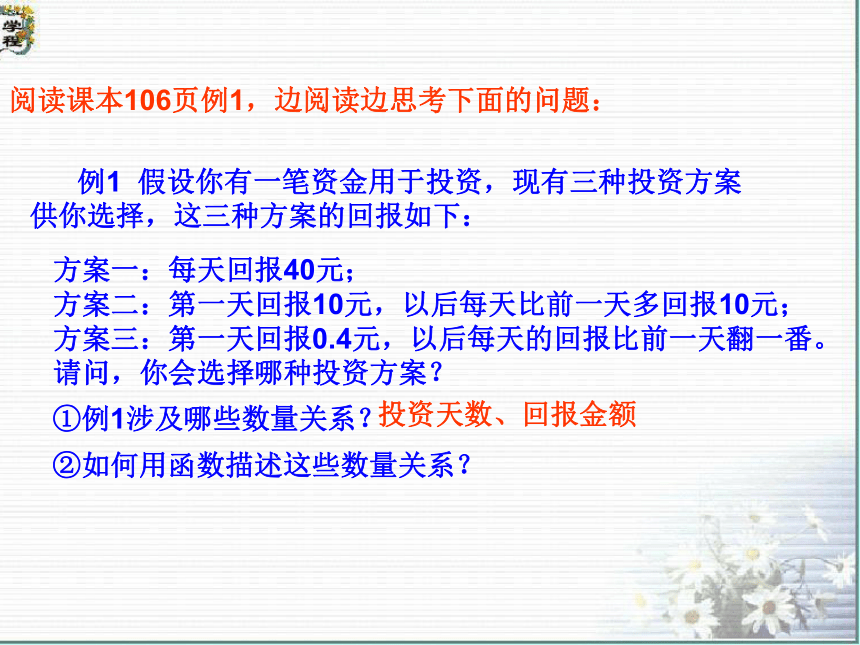 学程

阅读课本106页例1，边阅读边思考下面的问题：

例1 假设你有一笔资金用于投资，现有三种投资方案供你选择，这三种方案的回报如下：

方案一：每天回报40元；
方案二：第一天回报10元，以后每天比前一天多回报10元；
方案三：第一天回报0.4元，以后每天的回报比前一天翻一番。
请问，你会选择哪种投资方案？

①例1涉及哪些数量关系？投资天数、回报金额

②如何用函数描述这些数量关系？